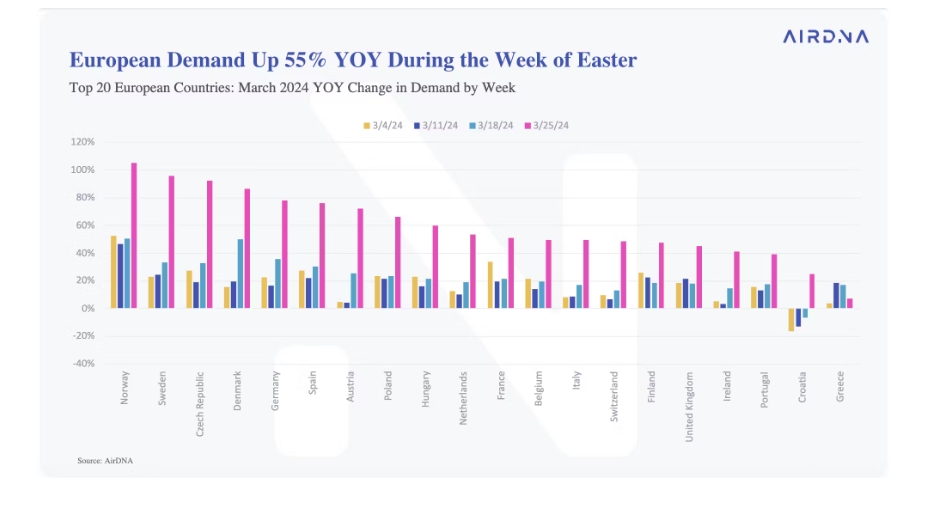 AIRDNA

European Demand Up 55% YOY During the Week of Easter

Top 20 European Countries: March 2024 YOY Change in Demand by Week

3/4/24 3/11/24 3/18/24 3/25/24

120%
100%
80%
60%
40%
20%
0%
-20%
-40%

Norway
Sweden
Czech Republic
Denmark
Germany
Spain
Austria
Poland
Hungary
Netherlands
France
Belgium
Italy
Switzerland
Finland
United Kingdom
Ireland
Portugal
Croatia
Greece

Source: AirDNA